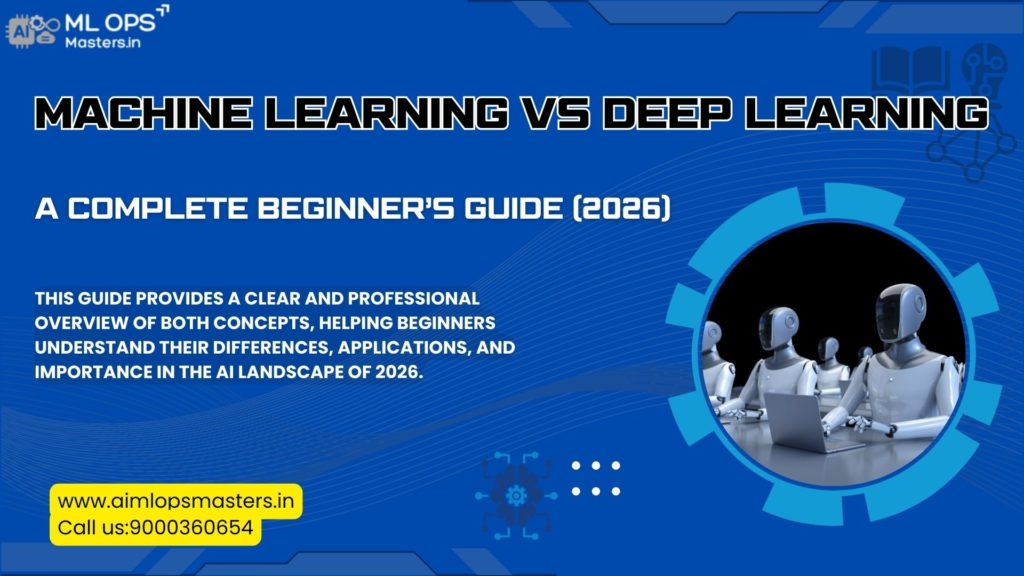 AI ML OPS Masters.in

MACHINE LEARNING VS DEEP LEARNING

A COMPLETE BEGINNER'S GUIDE (2026)

THIS GUIDE PROVIDES A CLEAR AND PROFESSIONAL OVERVIEW OF BOTH CONCEPTS, HELPING BEGINNERS UNDERSTAND THEIR DIFFERENCES, APPLICATIONS, AND IMPORTANCE IN THE AI LANDSCAPE OF 2026.

www.aimlopsmasters.in
Call us:9000360654